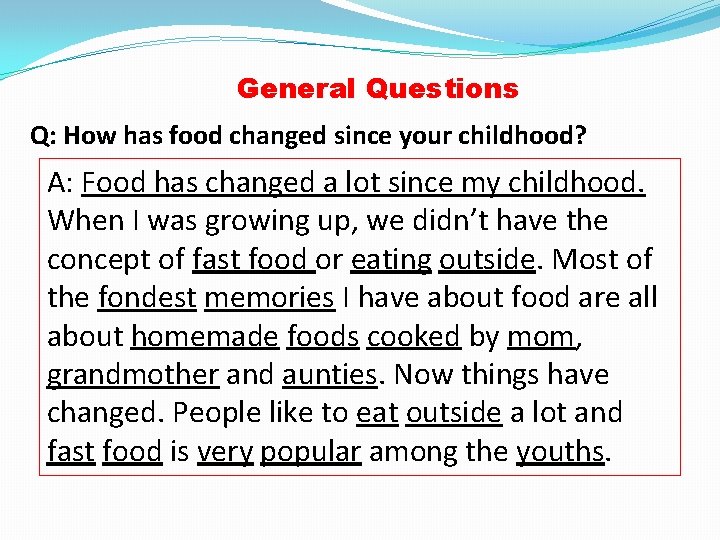 General Questions

Q: How has food changed since your childhood?

A: Food has changed a lot since my childhood. When I was growing up, we didn't have the concept of fast food or eating outside. Most of the fondest memories I have about food are all about homemade foods cooked by mom, grandmother and aunties. Now things have changed. People like to eat outside a lot and fast food is very popular among the youths.